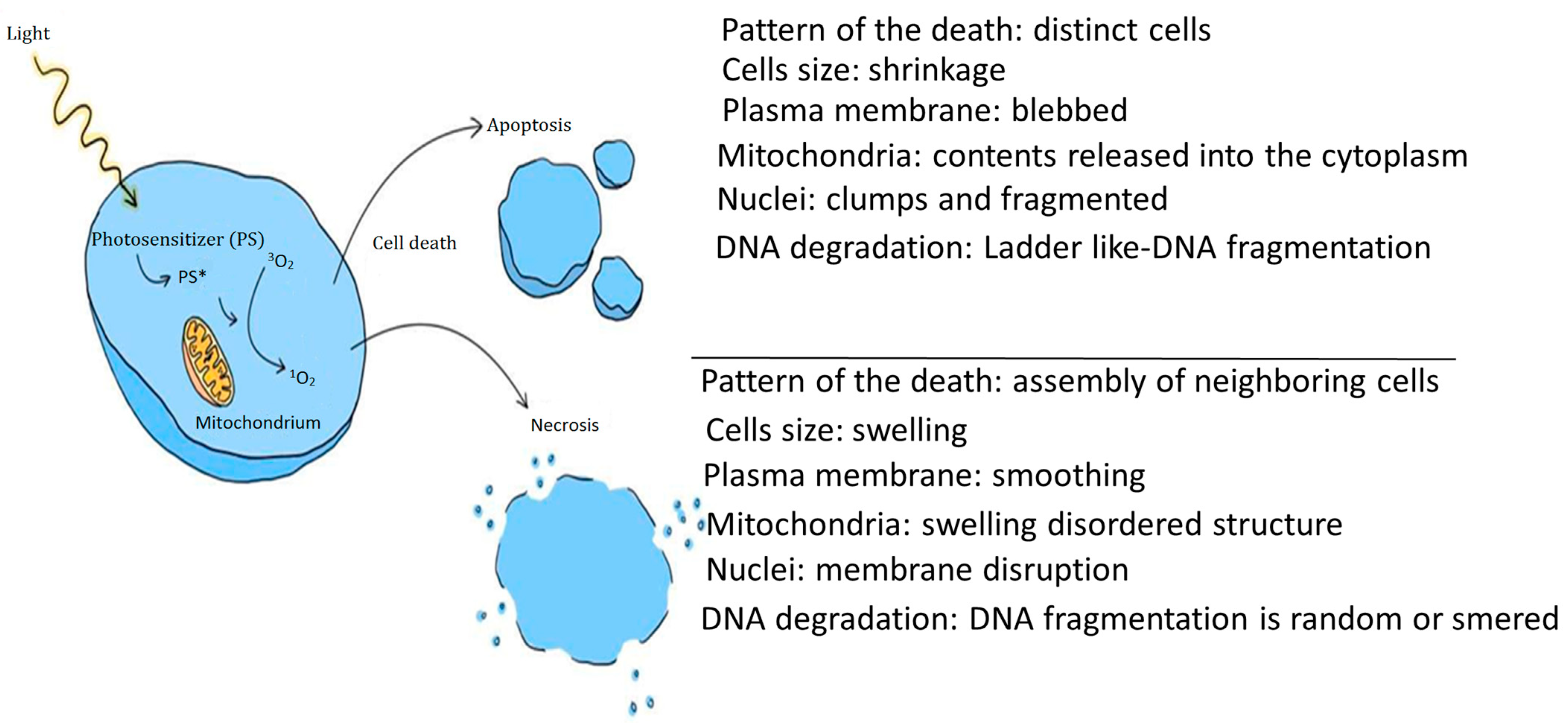 Light

Photosensitizer (PS)

PS*

$^3O_2$

$^1O_2$

Mitochondrium

Cell death

Apoptosis

Necrosis

Pattern of the death: distinct cells
Cells size: shrinkage
Plasma membrane: blebbed
Mitochondria: contents released into the cytoplasm
Nuclei: clumps and fragmented
DNA degradation: Ladder like-DNA fragmentation

Pattern of the death: assembly of neighboring cells
Cells size: swelling
Plasma membrane: smoothing
Mitochondria: swelling disordered structure
Nuclei: membrane disruption
DNA degradation: DNA fragmentation is random or smered